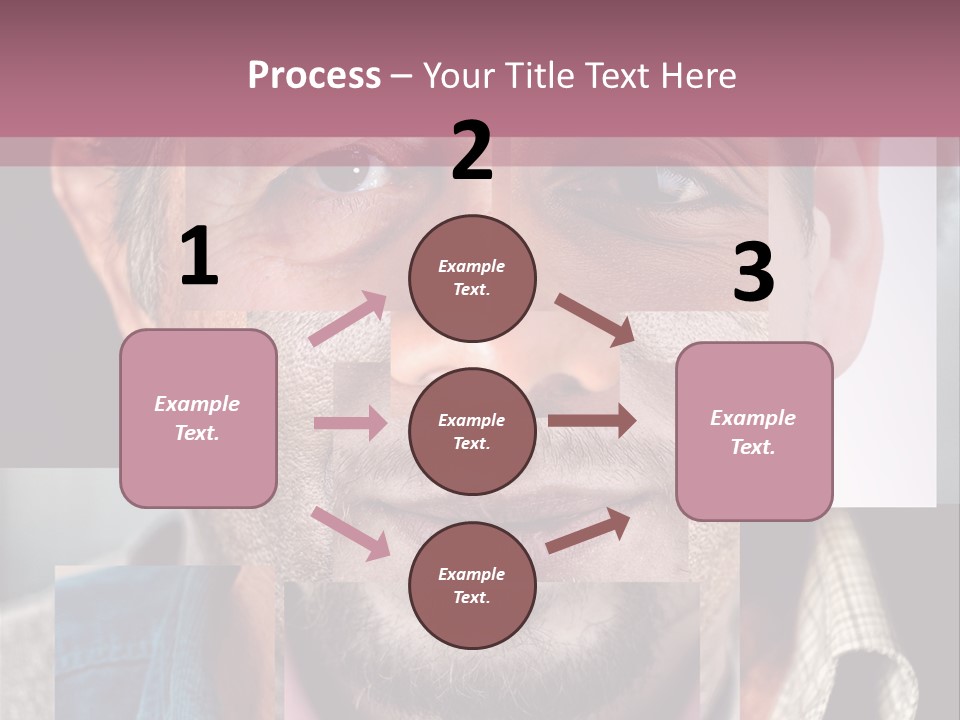 Process – Your Title Text Here

1

Example Text.

2

Example Text.

Example Text.

Example Text.

3

Example Text.